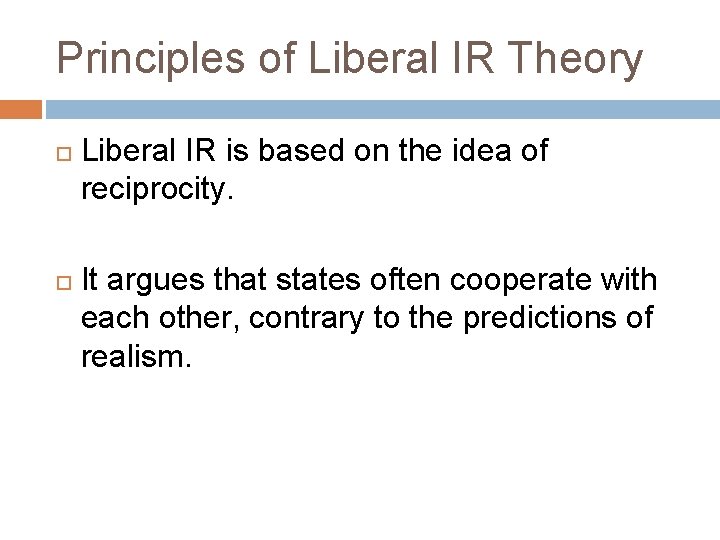 Principles of Liberal IR Theory

Liberal IR is based on the idea of reciprocity.

It argues that states often cooperate with each other, contrary to the predictions of realism.